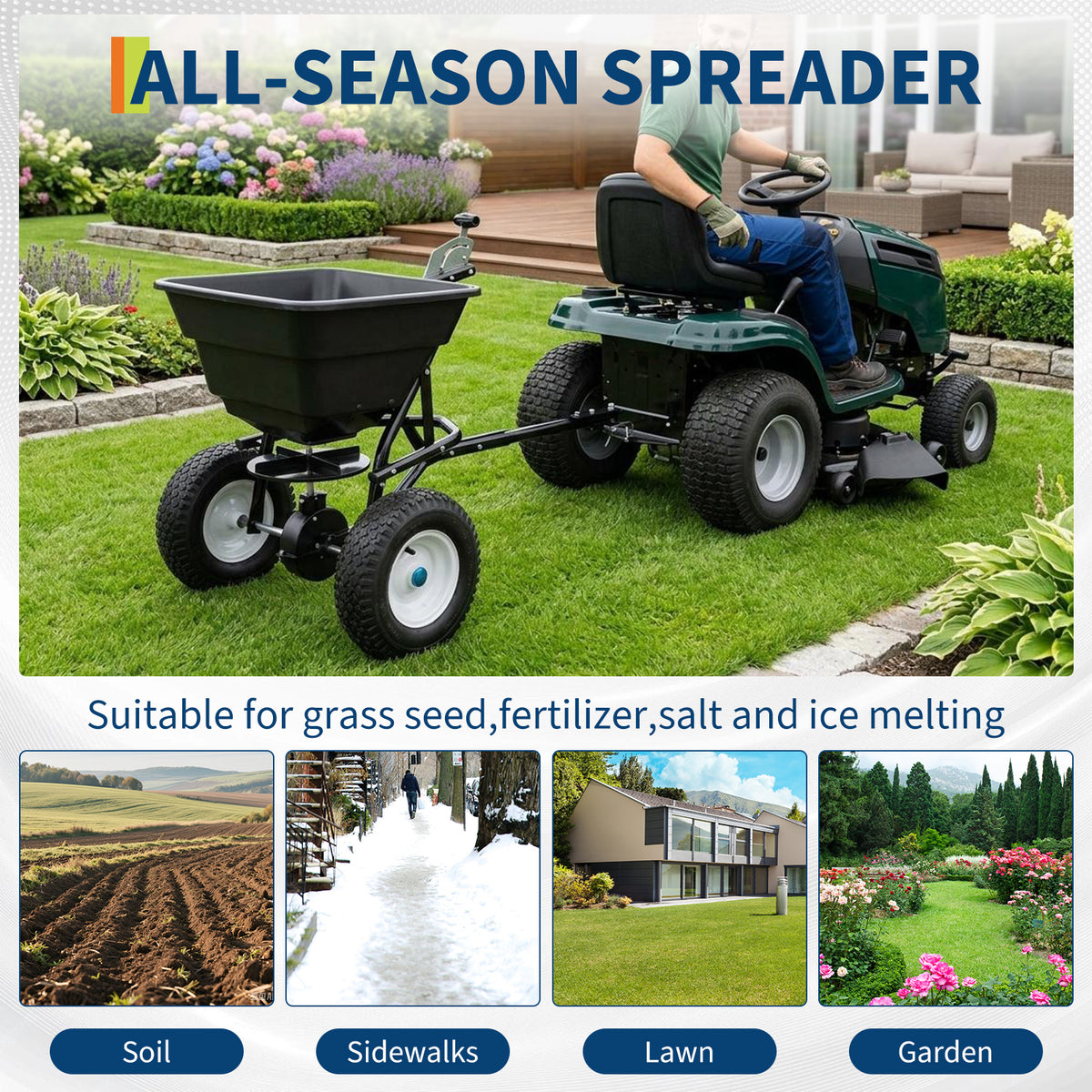 ALL-SEASON SPREADER

Suitable for grass seed,fertilizer,salt and ice melting

Soil

Sidewalks

Lawn

Garden